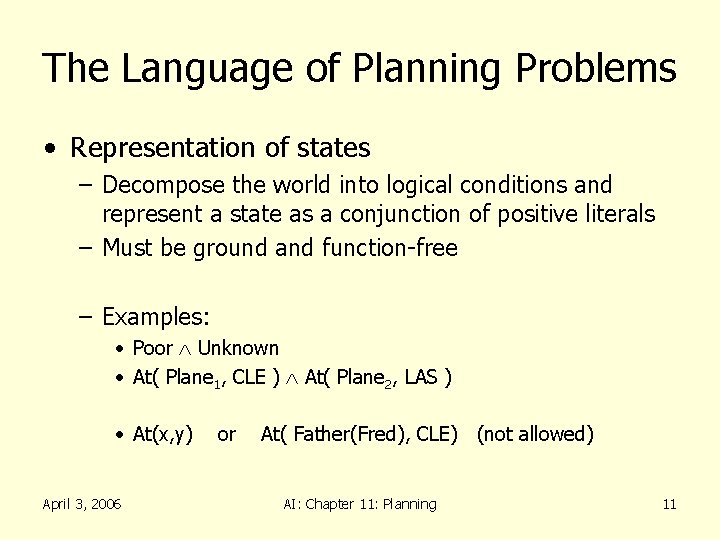 The Language of Planning Problems

• Representation of states
– Decompose the world into logical conditions and represent a state as a conjunction of positive literals
– Must be ground and function-free

– Examples:
• Poor $\wedge$ Unknown
• At( Plane$_1$, CLE ) $\wedge$ At( Plane$_2$, LAS )

• At(x,y) or At( Father(Fred), CLE) (not allowed)

April 3, 2006

AI: Chapter 11: Planning

11